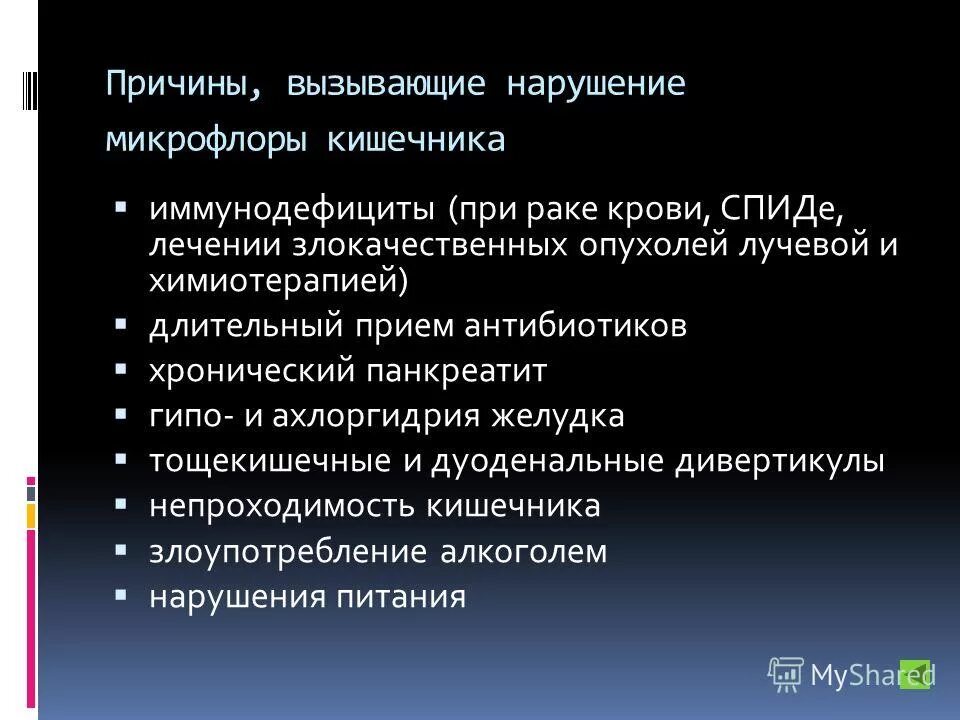 Причины, вызывающие нарушение микрофлоры кишечника

▪ иммунодефициты (при раке крови, СПИДе, лечении злокачественных опухолей лучевой и химиотерапией)
▪ длительный прием антибиотиков
▪ хронический панкреатит
▪ гипо- и ахлоргидрия желудка
▪ тощекишечные и дуоденальные дивертикулы
▪ непроходимость кишечника
▪ злоупотребление алкоголем
▪ нарушения питания

MyShared